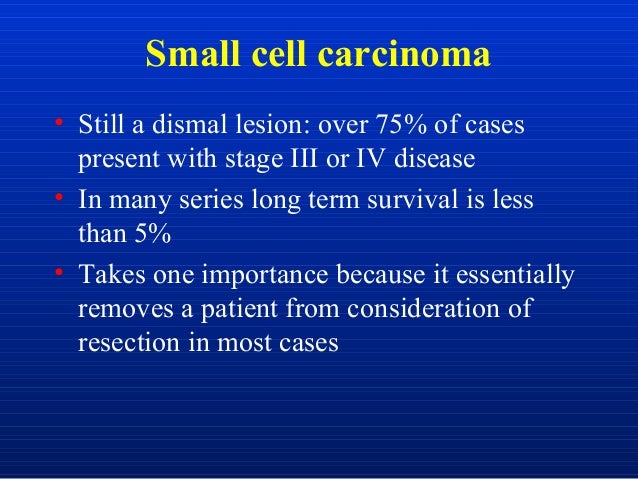 Small cell carcinoma

• Still a dismal lesion: over 75% of cases present with stage III or IV disease
• In many series long term survival is less than 5%
• Takes one importance because it essentially removes a patient from consideration of resection in most cases